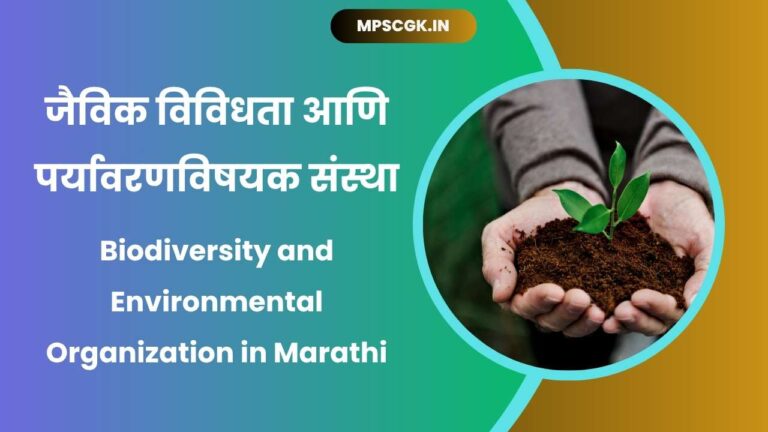 MPSCGK.IN

जैविक विविधता आणि पर्यावरणविषयक संस्था

Biodiversity and Environmental Organization in Marathi